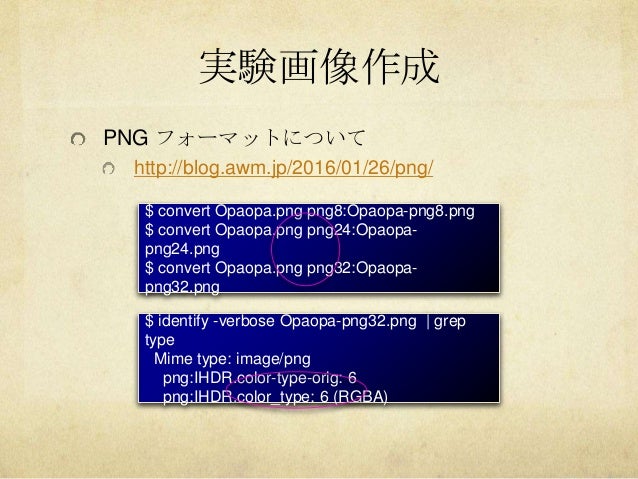 実験画像作成

PNG フォーマットについて

http://blog.awm.jp/2016/01/26/png/

$ convert Opaopa.png png8:Opaopa-png8.png
$ convert Opaopa.png png24:Opaopa-png24.png
$ convert Opaopa.png png32:Opaopa-png32.png

$ identify -verbose Opaopa-png32.png | grep type
Mime type: image/png
png:IHDR.color-type-orig: 6
png:IHDR.color_type: 6 (RGBA)